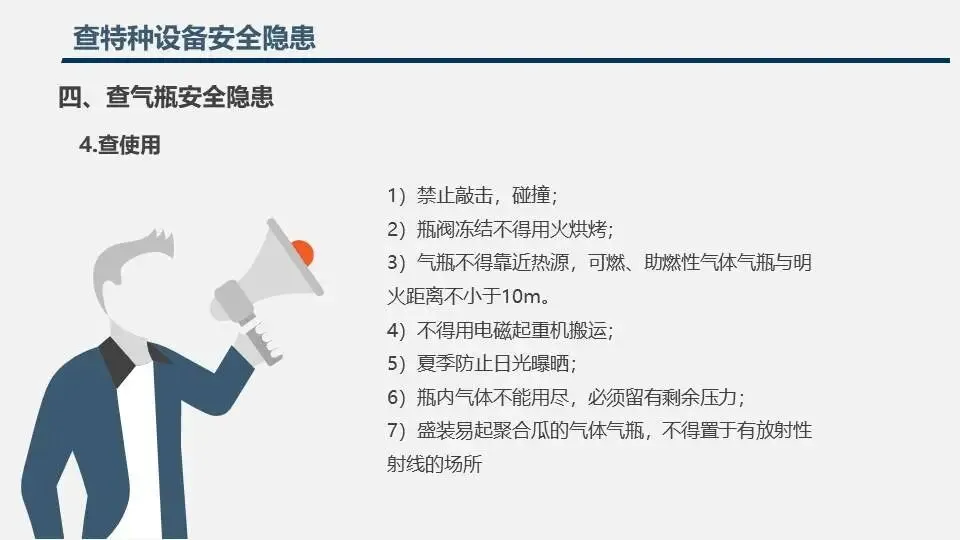 查特种设备安全隐患

四、查气瓶安全隐患

4.查使用

1）禁止敲击，碰撞；
2）瓶阀冻结不得用火烘烤；
3）气瓶不得靠近热源，可燃、助燃性气体气瓶与明火距离不小于10m。
4）不得用电磁起重机搬运；
5）夏季防止日光曝晒；
6）瓶内气体不能用尽，必须留有剩余压力；
7）盛装易起聚合瓜的气体气瓶，不得置于有放射性射线的场所